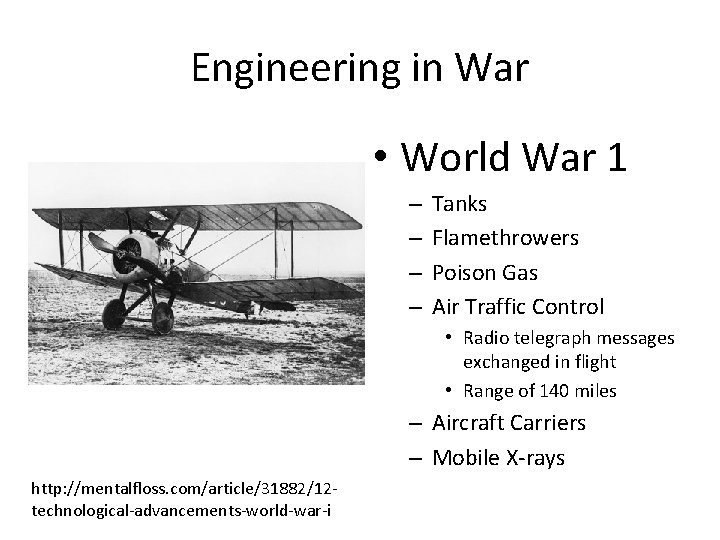 Engineering in War

• World War 1
– Tanks
– Flamethrowers
– Poison Gas
– Air Traffic Control
• Radio telegraph messages exchanged in flight
• Range of 140 miles
– Aircraft Carriers
– Mobile X-rays

http://mentalfloss.com/article/31882/12-technological-advancements-world-war-i